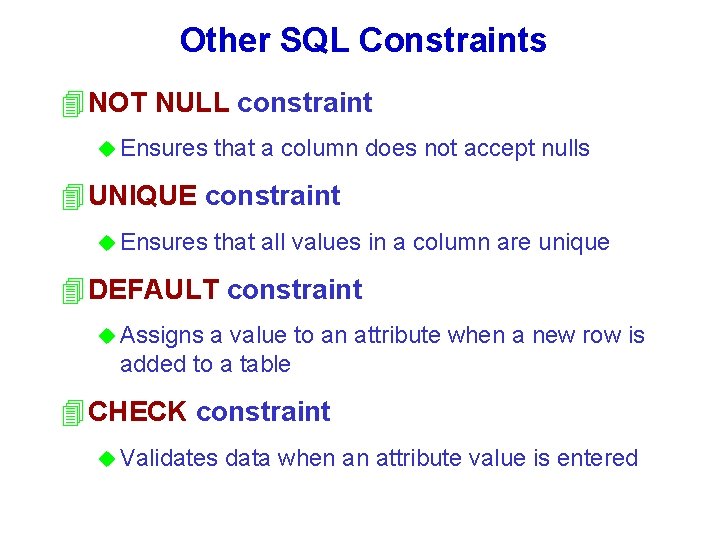 Other SQL Constraints

NOT NULL constraint

Ensures that a column does not accept nulls

UNIQUE constraint

Ensures that all values in a column are unique

DEFAULT constraint

Assigns a value to an attribute when a new row is added to a table

CHECK constraint

Validates data when an attribute value is entered